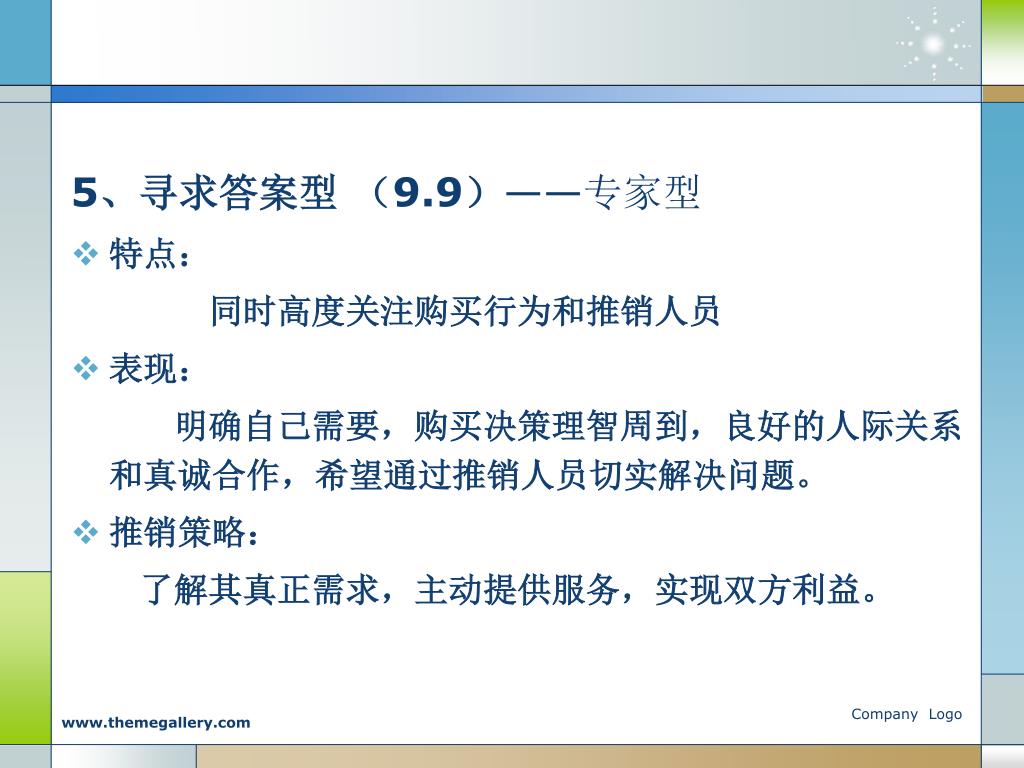 5、寻求答案型 （9.9）——专家型

❖ 特点：

同时高度关注购买行为和推销人员

❖ 表现：

明确自己需要，购买决策理智周到，良好的人际关系和真诚合作，希望通过推销人员切实解决问题。

❖ 推销策略：

了解其真正需求，主动提供服务，实现双方利益。

www.themegallery.com

Company Logo